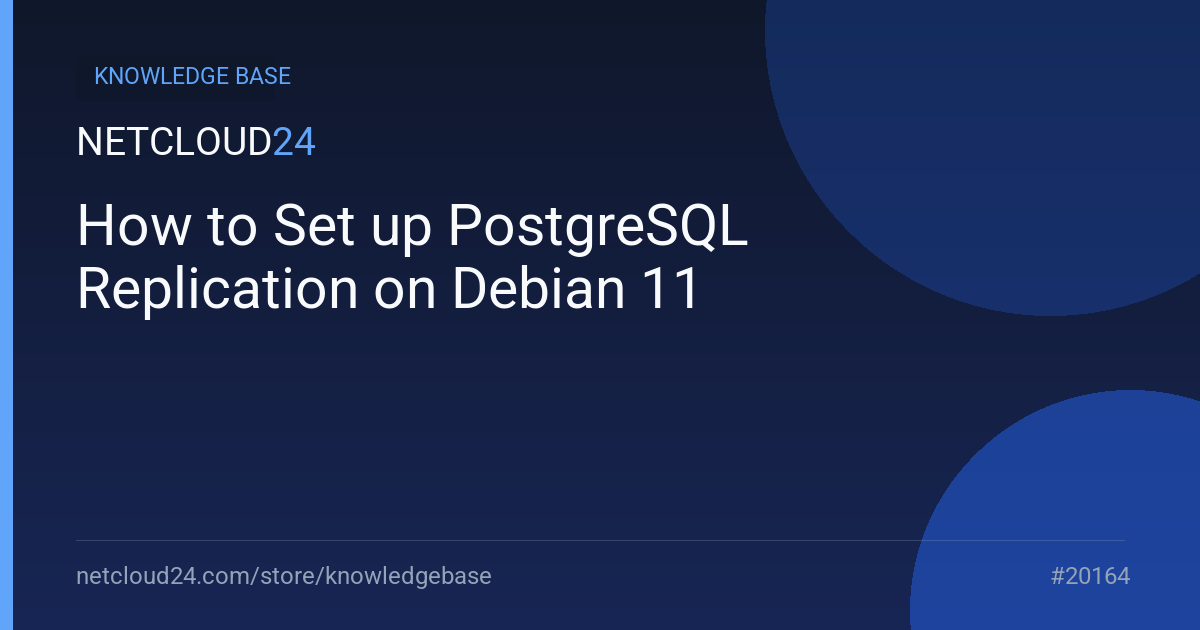 KNOWLEDGE BASE

NETCLOUD24

How to Set up PostgreSQL Replication on Debian 11

netcloud24.com/store/knowledgebase

#20164